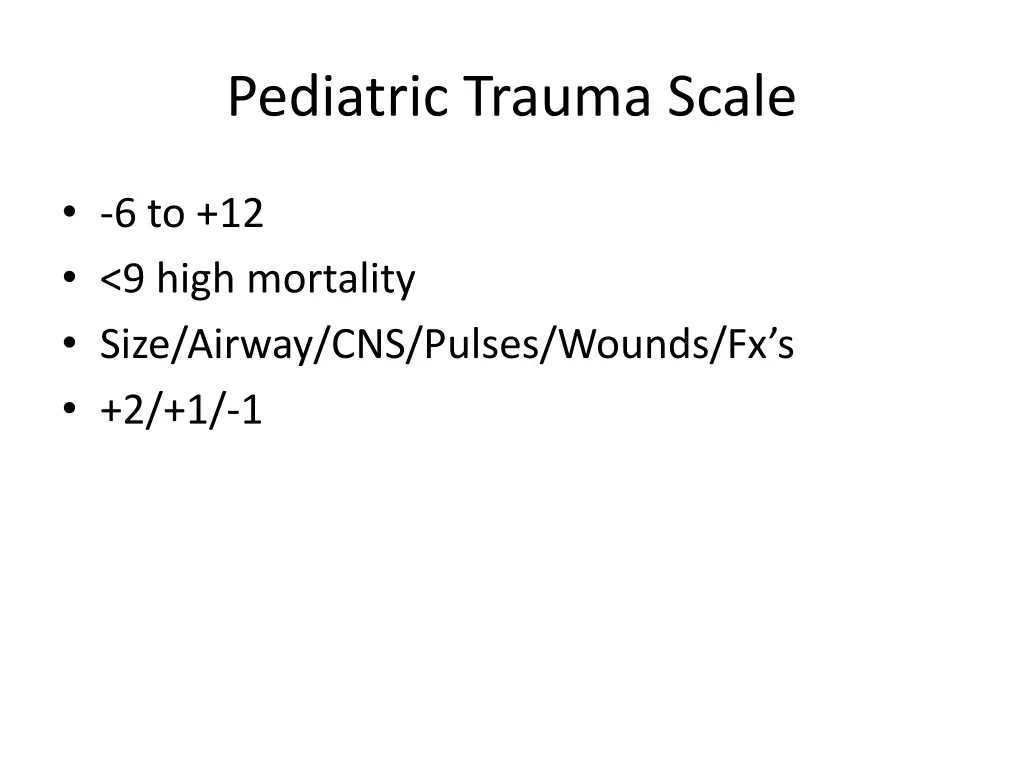 Pediatric Trauma Scale

• -6 to +12
• <9 high mortality
• Size/Airway/CNS/Pulses/Wounds/Fx's
• +2/+1/-1